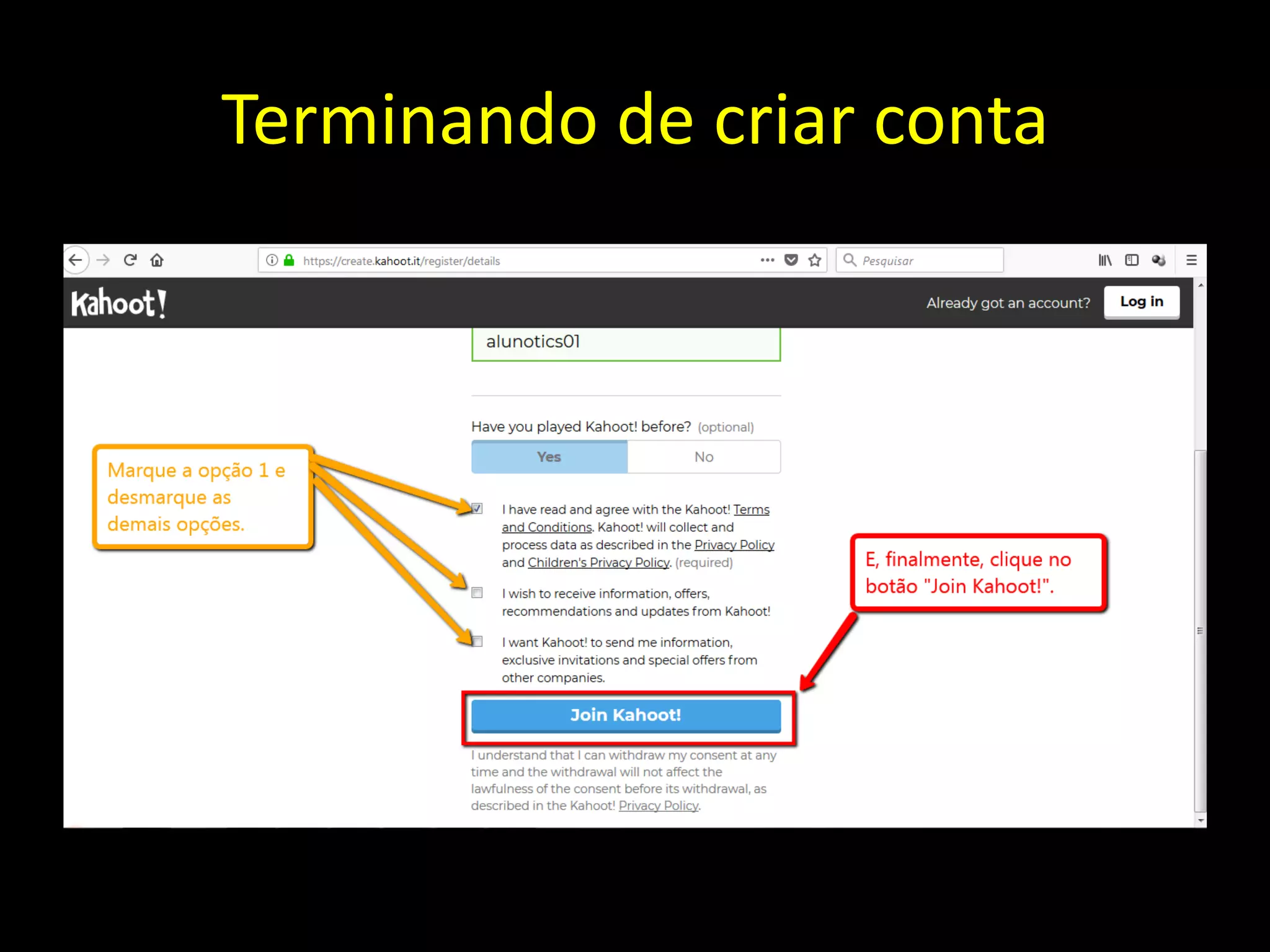 Terminando de criar conta

https://create.kahoot.it/register/details

Pesquisar

Kahoot!

Already got an account?

Log in

alunotics01

Have you played Kahoot! before? (optional)

Yes

No

Marque a opção 1 e desmarque as demais opções.

I have read and agree with the Kahoot! Terms and Conditions. Kahoot! will collect and process data as described in the Privacy Policy and Children's Privacy Policy. (required)

I wish to receive information, offers, recommendations and updates from Kahoot!

I want Kahoot! to send me information, exclusive invitations and special offers from other companies.

E, finalmente, clique no botão "Join Kahoot!".

Join Kahoot!

I understand that I can withdraw my consent at any time and the withdrawal will not affect the lawfulness of the consent before its withdrawal, as described in the Kahoot! Privacy Policy.